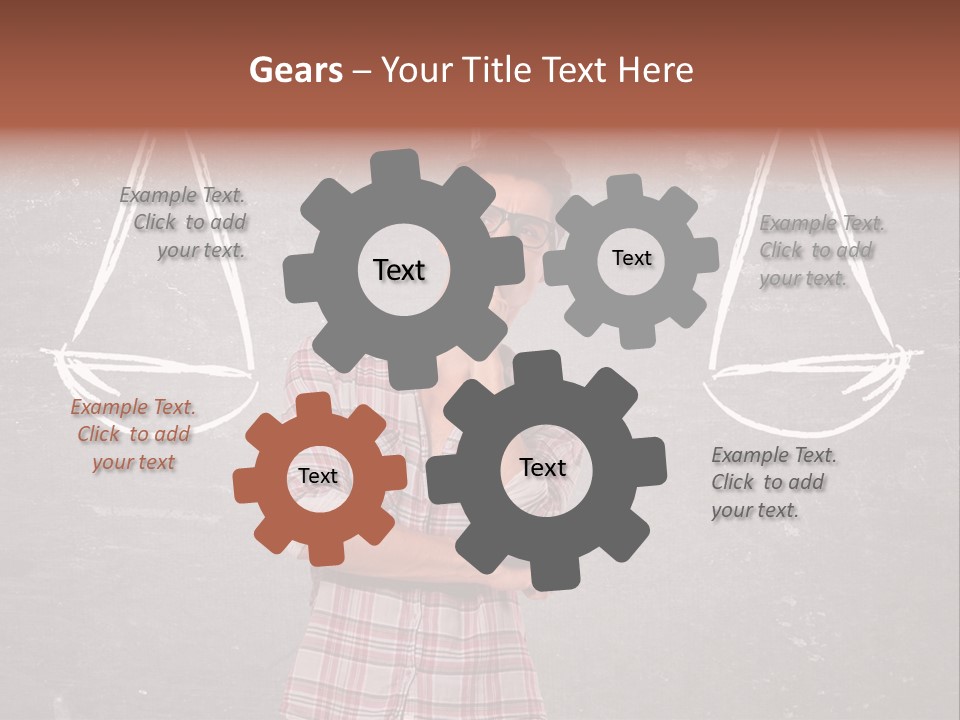 Gears – Your Title Text Here

Example Text. Click to add your text.

Text

Text

Example Text. Click to add your text.

Example Text. Click to add your text

Text

Text

Example Text. Click to add your text.